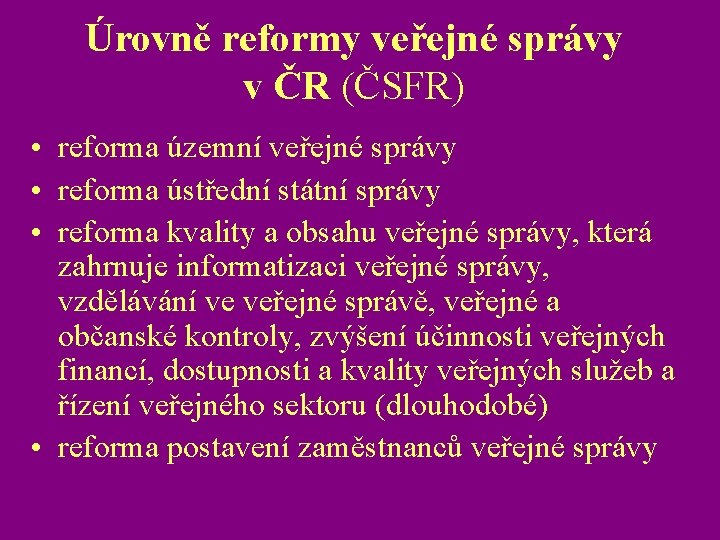 Úrovně reformy veřejné správy v ČR (ČSFR)

• reforma územní veřejné správy
• reforma ústřední státní správy
• reforma kvality a obsahu veřejné správy, která zahrnuje informatizaci veřejné správy, vzdělávání ve veřejné správě, veřejné a občanské kontroly, zvýšení účinnosti veřejných financí, dostupnosti a kvality veřejných služeb a řízení veřejného sektoru (dlouhodobé)
• reforma postavení zaměstnanců veřejné správy